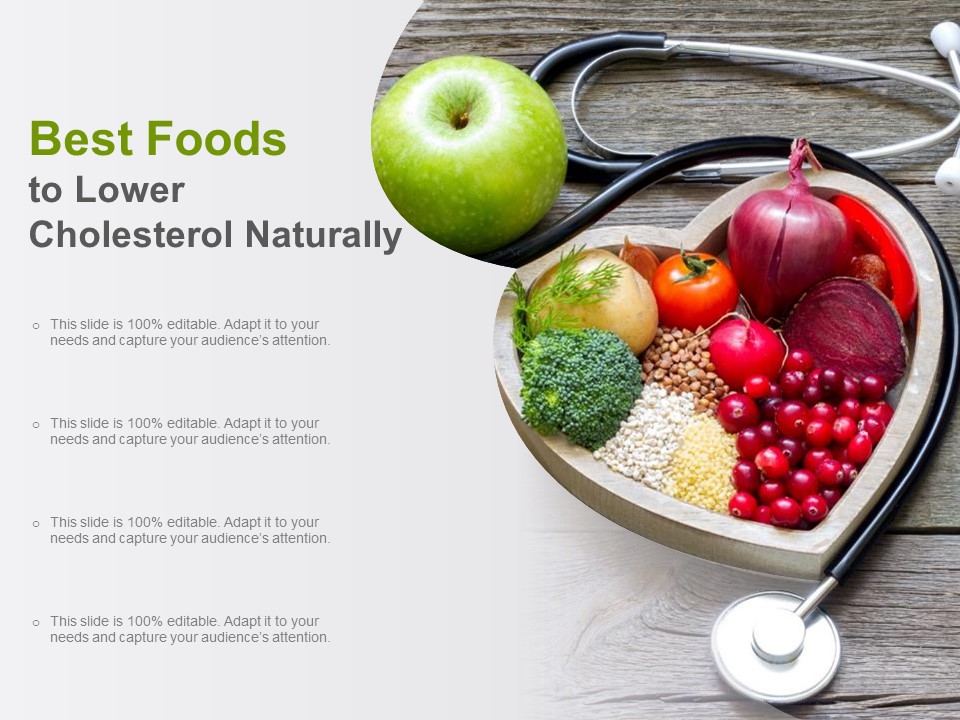 Best Foods
to Lower
Cholesterol Naturally

○ This slide is 100% editable. Adapt it to your needs and capture your audience's attention.

○ This slide is 100% editable. Adapt it to your needs and capture your audience's attention.

○ This slide is 100% editable. Adapt it to your needs and capture your audience's attention.

○ This slide is 100% editable. Adapt it to your needs and capture your audience's attention.